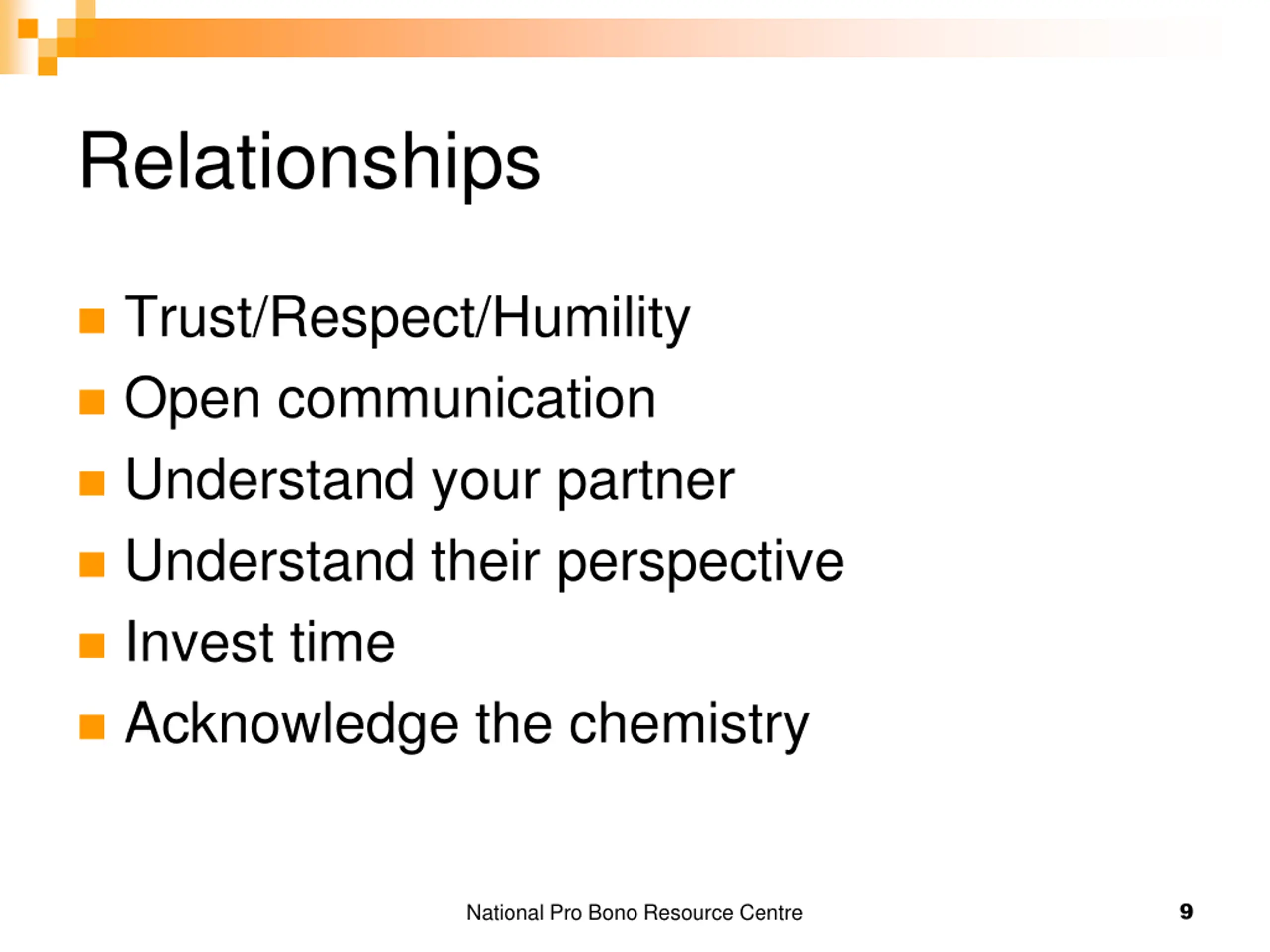 Relationships

- Trust/Respect/Humility
- Open communication
- Understand your partner
- Understand their perspective
- Invest time
- Acknowledge the chemistry

National Pro Bono Resource Centre

9